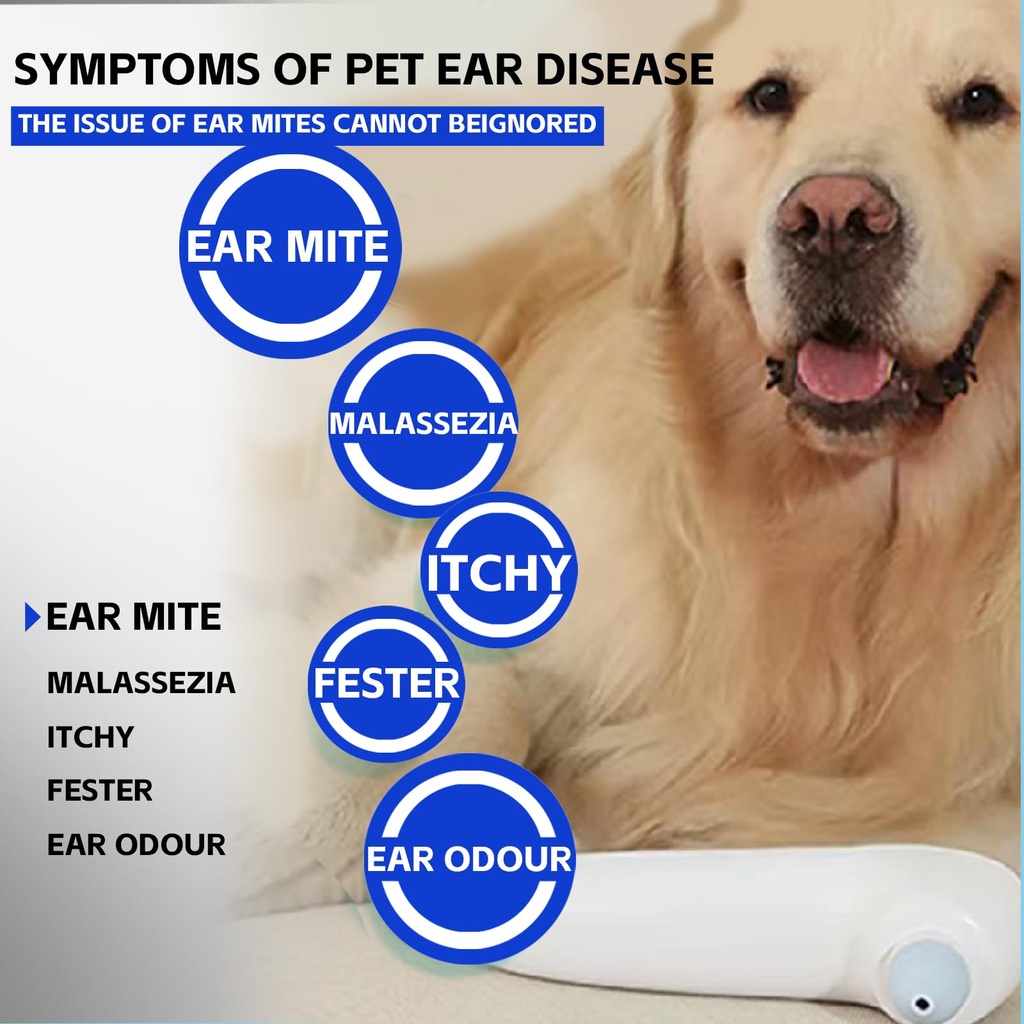 SYMPTOMS OF PET EAR DISEASE

THE ISSUE OF EAR MITES CANNOT BEIGNORED

EAR MITE

MALASSEZIA

ITCHY

FESTER

EAR ODOUR

EAR MITE

MALASSEZIA

ITCHY

FESTER

EAR ODOUR